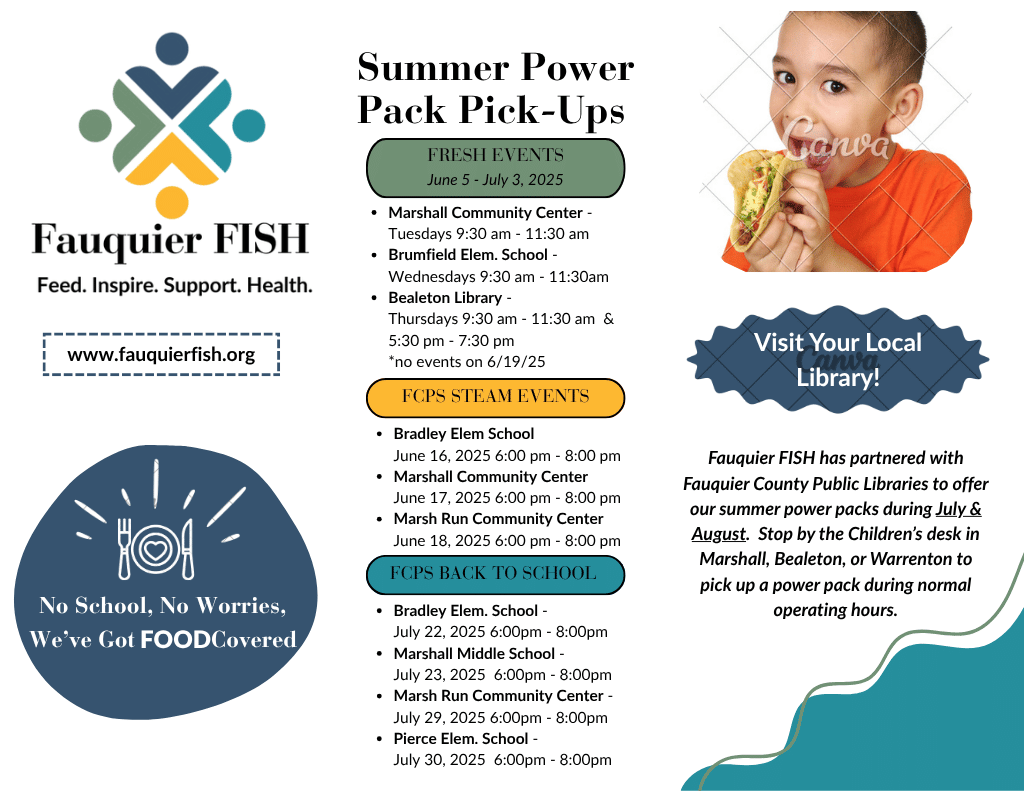 Fauquier FISH

Feed. Inspire. Support. Health.

www.fauquierfish.org

No School, No Worries, We've Got FOODCovered

Summer Power Pack Pick-Ups

FRESH EVENTS
June 5 - July 3, 2025

- Marshall Community Center - Tuesdays 9:30 am - 11:30 am
- Brumfield Elem. School - Wednesdays 9:30 am - 11:30am
- Bealeton Library - Thursdays 9:30 am - 11:30 am & 5:30 pm - 7:30 pm *no events on 6/19/25

FCPS STEAM EVENTS

- Bradley Elem School June 16, 2025 6:00 pm - 8:00 pm
- Marshall Community Center June 17, 2025 6:00 pm - 8:00 pm
- Marsh Run Community Center June 18, 2025 6:00 pm - 8:00 pm

FCPS BACK TO SCHOOL

- Bradley Elem. School - July 22, 2025 6:00pm - 8:00pm
- Marshall Middle School - July 23, 2025 6:00pm - 8:00pm
- Marsh Run Community Center - July 29, 2025 6:00pm - 8:00pm
- Pierce Elem. School - July 30, 2025 6:00pm - 8:00pm

Canva

Visit Your Local Library!

Canva

Fauquier FISH has partnered with Fauquier County Public Libraries to offer our summer power packs during July & August. Stop by the Children's desk in Marshall, Bealeton, or Warrenton to pick up a power pack during normal operating hours.